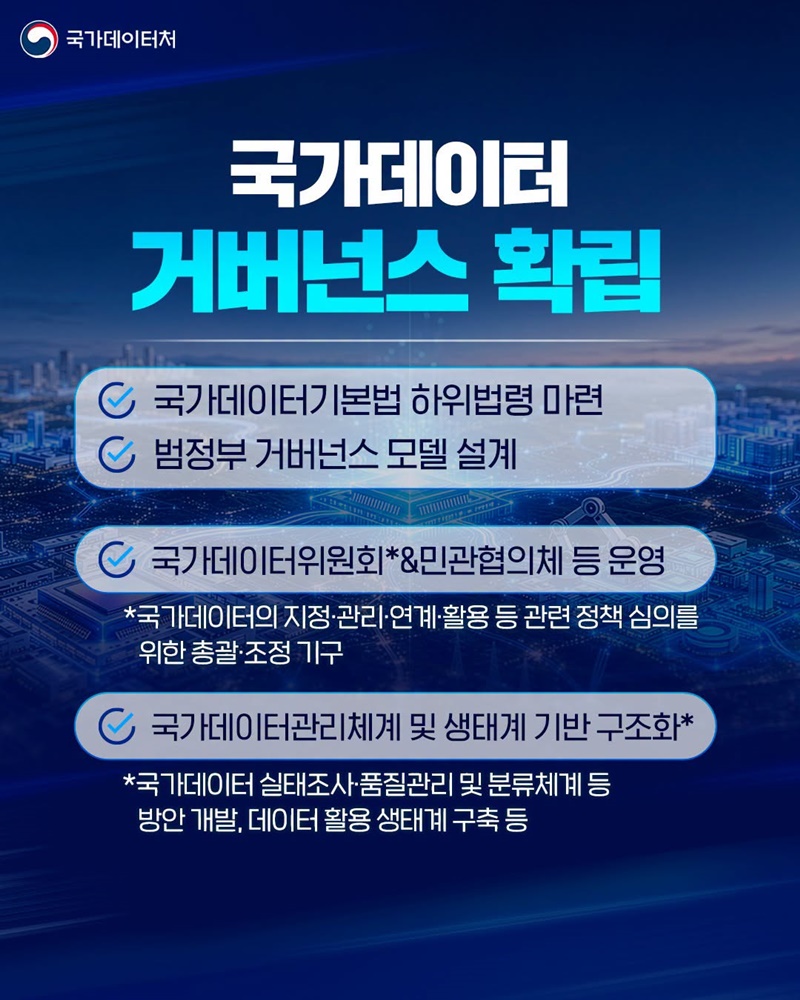 국가데이터처

국가데이터
거버넌스 확립

국가데이터기본법 하위법령 마련
범정부 거버넌스 모델 설계

국가데이터위원회*&민관협의체 등 운영

*국가데이터의 지정·관리·연계·활용 등 관련 정책 심의를 위한 총괄·조정 기구

국가데이터관리체계 및 생태계 기반 구조화*

*국가데이터 실태조사·품질관리 및 분류체계 등 방안 개발, 데이터 활용 생태계 구축 등